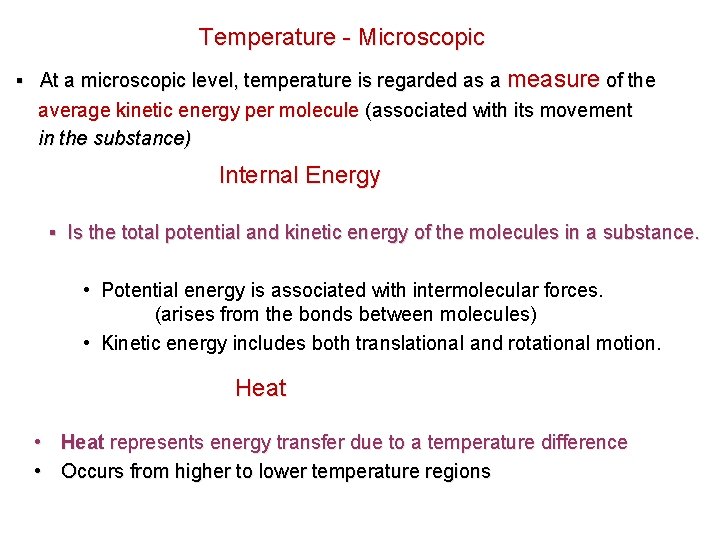 Temperature - Microscopic

▪ At a microscopic level, temperature is regarded as a measure of the average kinetic energy per molecule (associated with its movement in the substance)

Internal Energy

▪ Is the total potential and kinetic energy of the molecules in a substance.

• Potential energy is associated with intermolecular forces. (arises from the bonds between molecules)
• Kinetic energy includes both translational and rotational motion.

Heat

• Heat represents energy transfer due to a temperature difference
• Occurs from higher to lower temperature regions